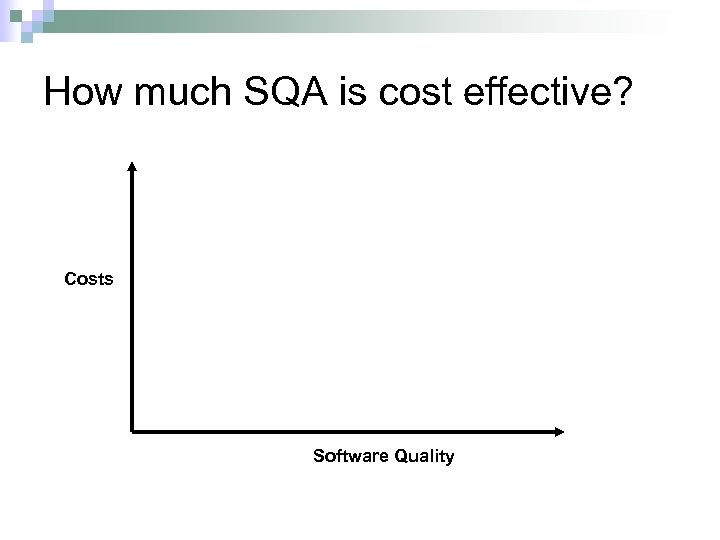 How much SQA is cost effective?

Costs

Software Quality